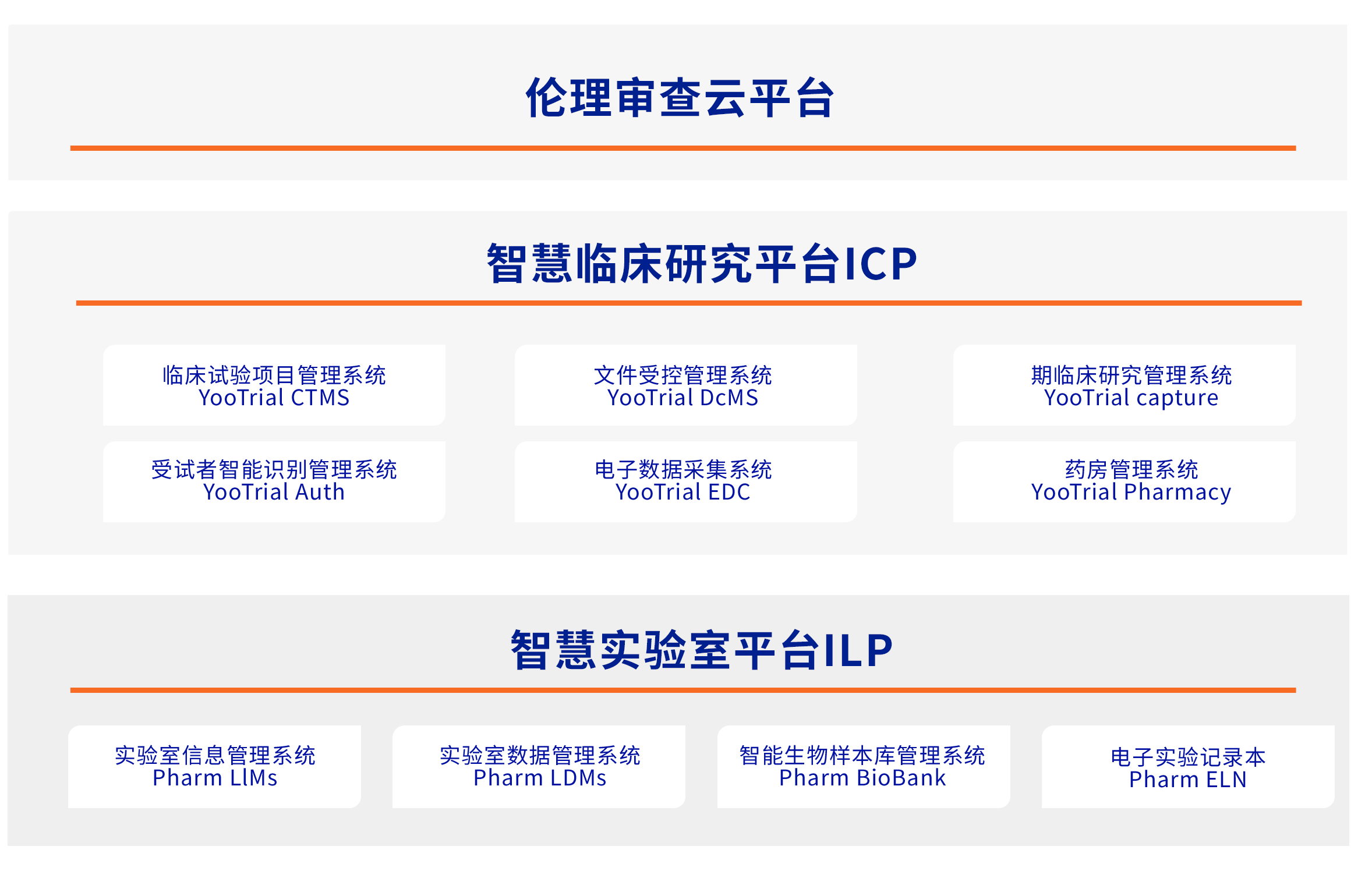 伦理审查云平台

智慧临床研究平台ICP

临床试验项目管理系统
YooTrial CTMS

文件受控管理系统
YooTrial DcMS

期临床研究管理系统
YooTrial capture

受试者智能识别管理系统
YooTrial Auth

电子数据采集系统
YooTrial EDC

药房管理系统
YooTrial Pharmacy

智慧实验室平台ILP

实验室信息管理系统
Pharm LlMs

实验室数据管理系统
Pharm LDMs

智能生物样本库管理系统
Pharm BioBank

电子实验记录本
Pharm ELN